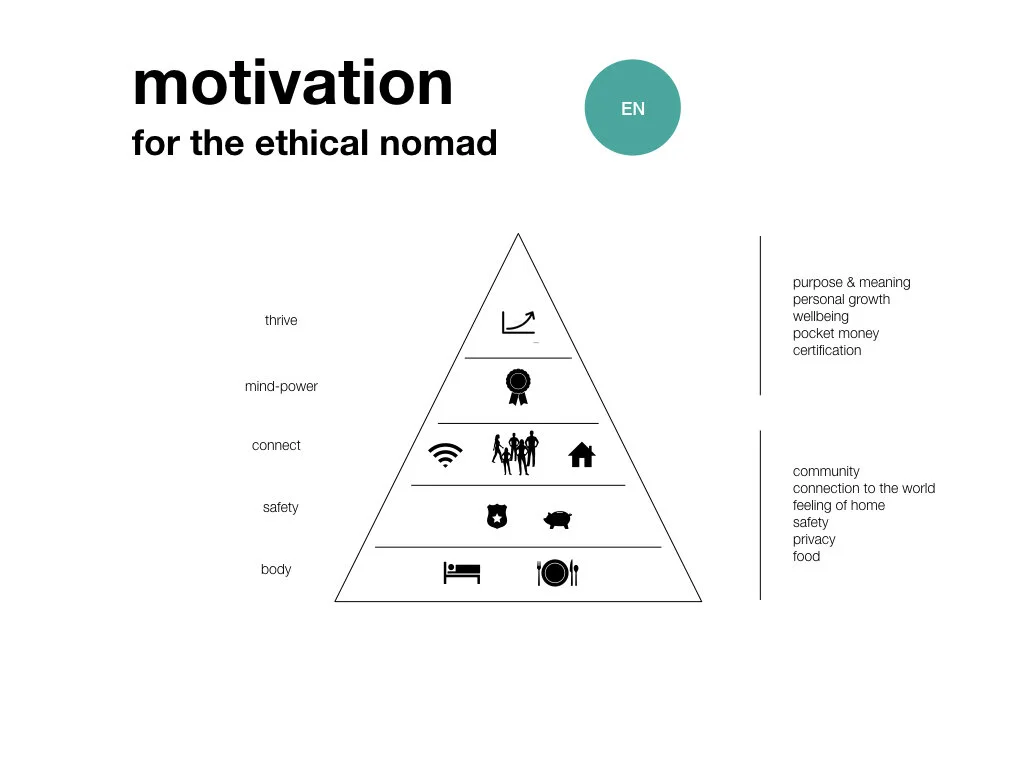 motivation
for the ethical nomad

EN

thrive
mind-power
connect
safety
body

purpose & meaning
personal growth
wellbeing
pocket money
certification

community
connection to the world
feeling of home
safety
privacy
food